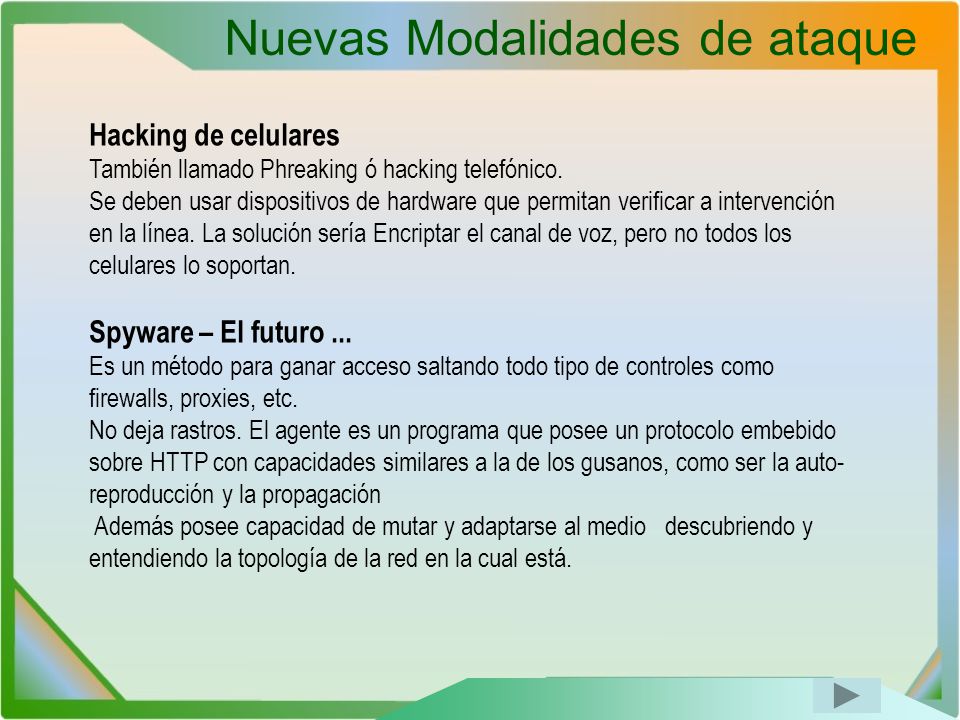 Nuevas Modalidades de ataque

Hacking de celulares
También llamado Phreaking ó hacking telefónico.
Se deben usar dispositivos de hardware que permitan verificar a intervención en la línea. La solución sería Encriptar el canal de voz, pero no todos los celulares lo soportan.

Spyware – El futuro ...
Es un método para ganar acceso saltando todo tipo de controles como firewalls, proxies, etc.
No deja rastros. El agente es un programa que posee un protocolo embebido sobre HTTP con capacidades similares a la de los gusanos, como ser la auto-reproducción y la propagación
Además posee capacidad de mutar y adaptarse al medio descubriendo y entendiendo la topología de la red en la cual está.